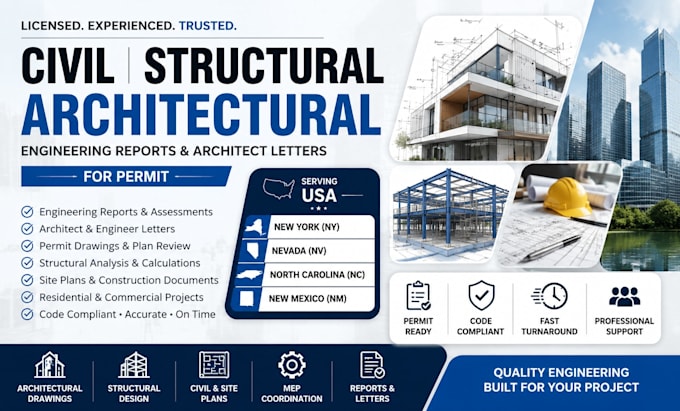 LICENSED. EXPERIENCED. TRUSTED.

CIVIL | STRUCTURAL
ARCHITECTURAL
ENGINEERING REPORTS & ARCHITECT LETTERS

FOR PERMIT

Engineering Reports & Assessments
Architect & Engineer Letters
Permit Drawings & Plan Review
Structural Analysis & Calculations
Site Plans & Construction Documents
Residential & Commercial Projects
Code Compliant • Accurate • On Time

SERVING
USA

NEW YORK (NY)
NEVADA (NV)
NORTH CAROLINA (NC)
NEW MEXICO (NM)

PERMIT READY
CODE COMPLIANT
FAST TURNAROUND
PROFESSIONAL SUPPORT

ARCHITECTURAL DRAWINGS
STRUCTURAL DESIGN
CIVIL & SITE PLANS
MEP COORDINATION
REPORTS & LETTERS

QUALITY ENGINEERING
BUILT FOR YOUR PROJECT